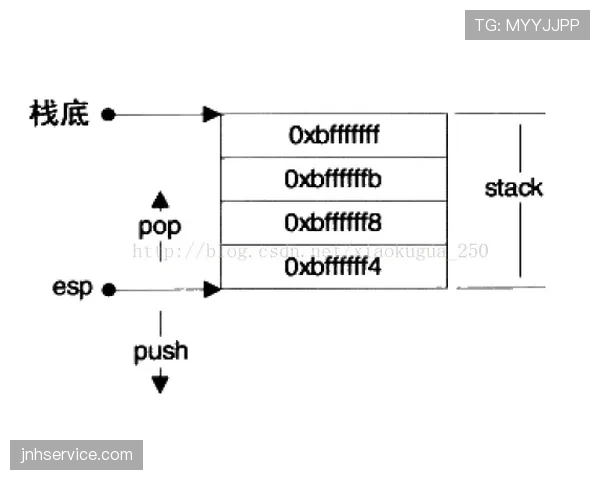 TG: MYYJJPP

栈底

0xbfffffff
0xbffffffb
0xbffffff8
0xbffffff4

stack

pop

http://blog.csdn.net/xiaokugua_250

esp

push

jnhservice.com